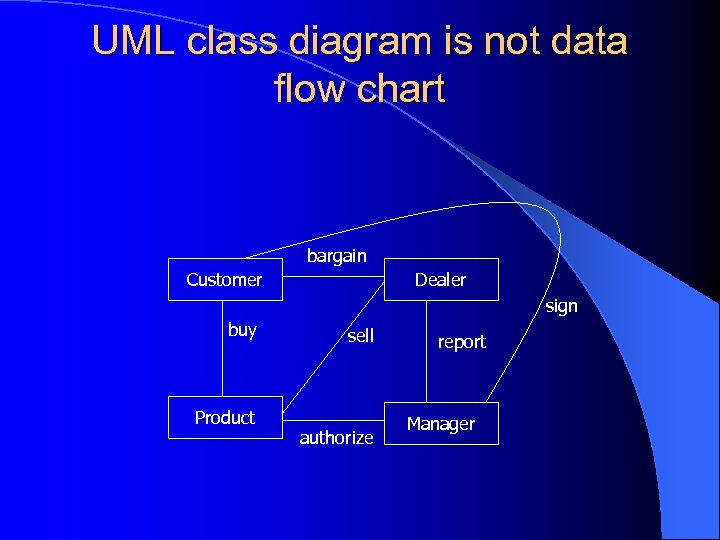 UML class diagram is not data flow chart

bargain

Customer

Dealer

sign

buy

sell

report

Product

Manager

authorize